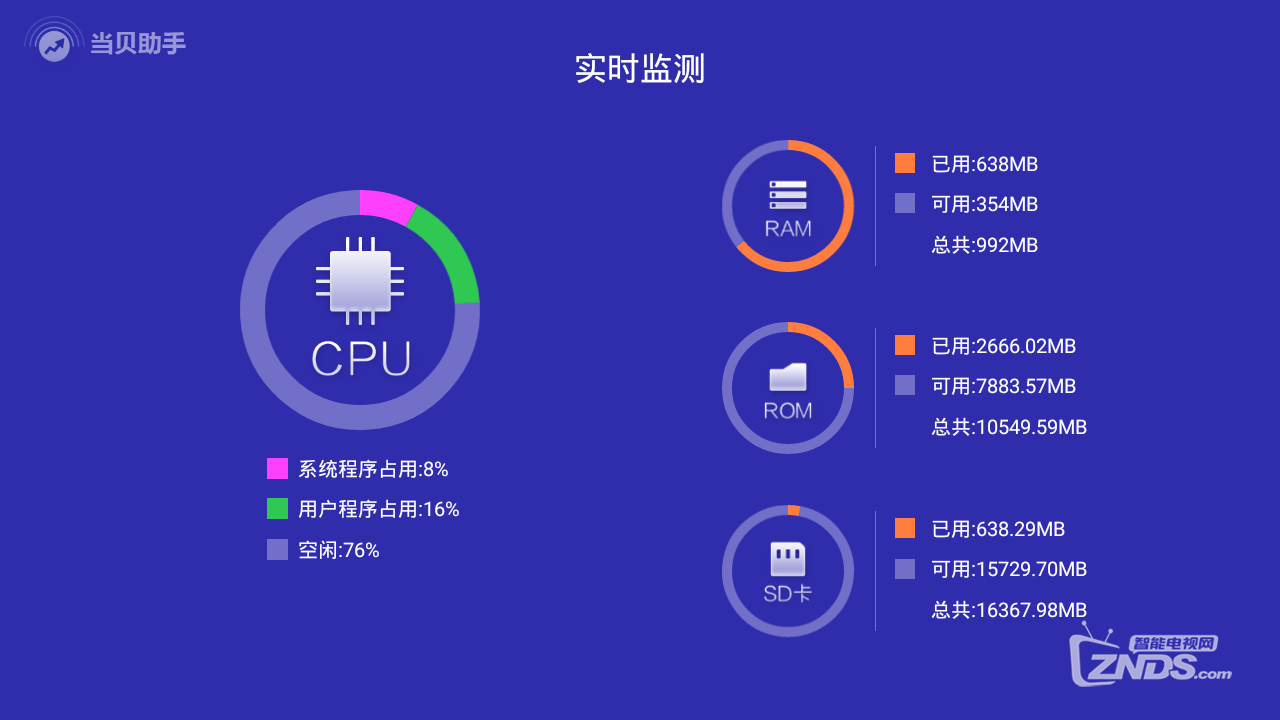 当贝助手

实时监测

CPU

系统程序占用:8%
用户程序占用:16%
空闲:76%

RAM

已用:638MB
可用:354MB
总共:992MB

ROM

已用:2666.02MB
可用:7883.57MB
总共:10549.59MB

SD卡

已用:638.29MB
可用:15729.70MB
总共:16367.98MB

智能电视网
ZNDS.com